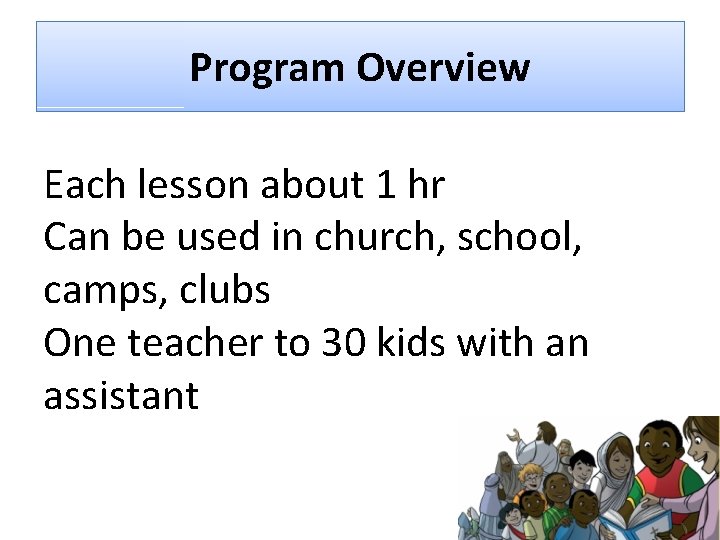 Program Overview

Each lesson about 1 hr
Can be used in church, school, camps, clubs
One teacher to 30 kids with an assistant